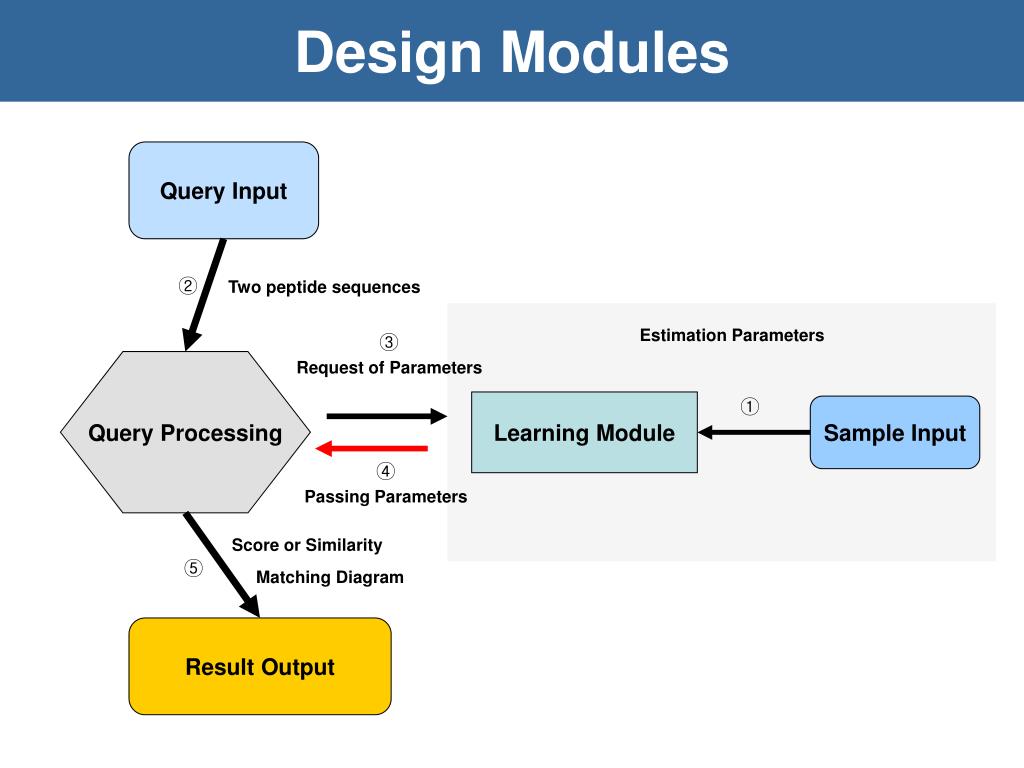 Design Modules

Query Input

② Two peptide sequences

Estimation Parameters

③
Request of Parameters

Query Processing

Learning Module

①

Sample Input

④
Passing Parameters

Score or Similarity
⑤
Matching Diagram

Result Output